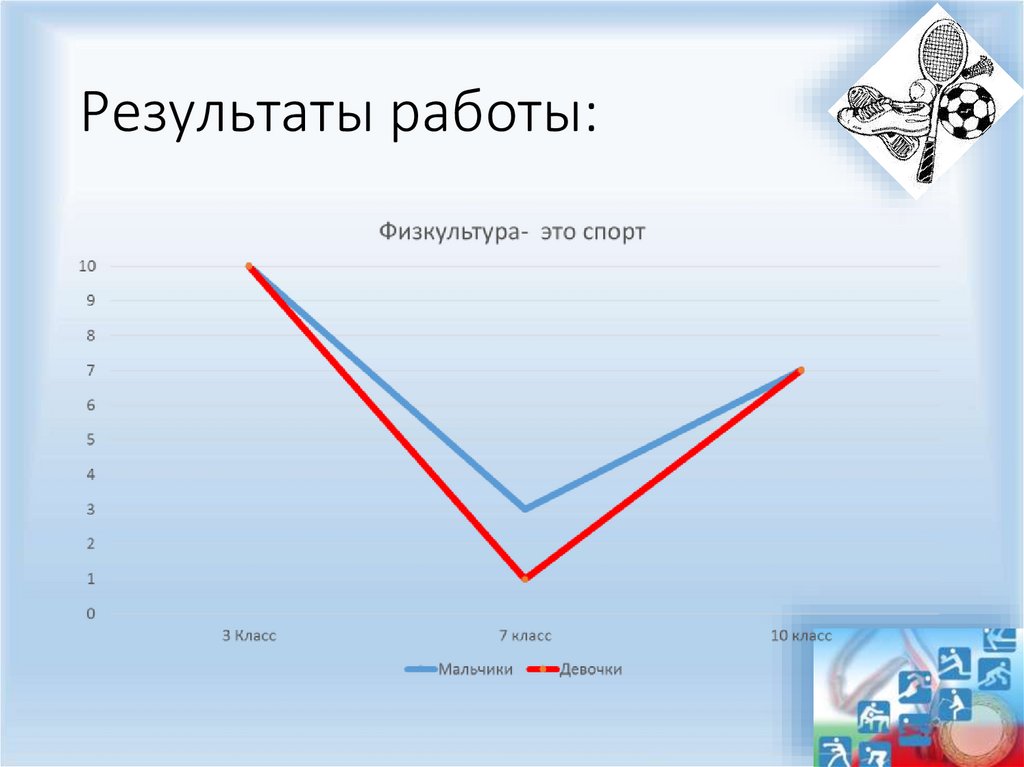 Результаты работы:

Физкультура- это спорт

10
9
8
7
6
5
4
3
2
1
0

3 Класс
7 класс
10 класс

Мальчики
Девочки